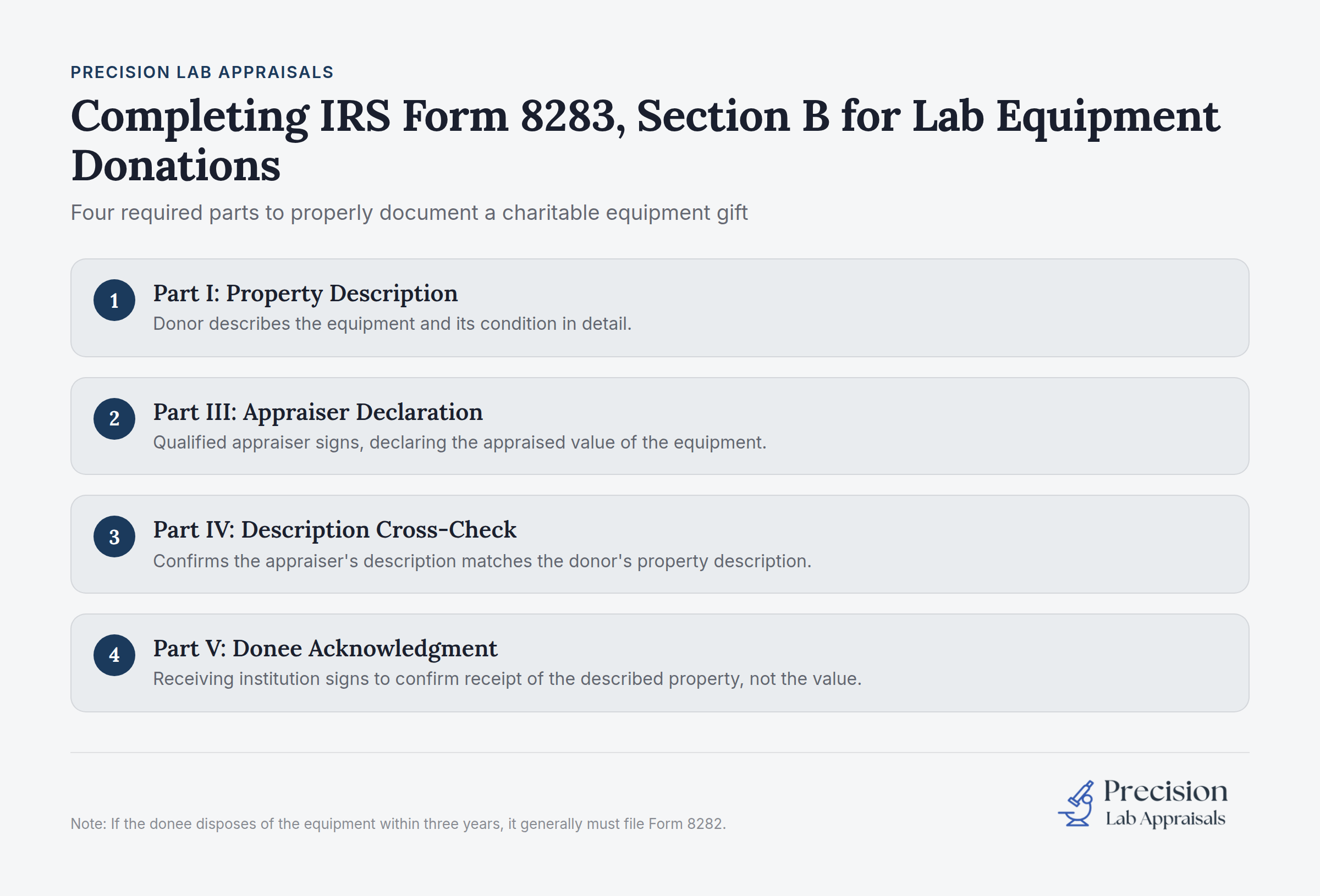 PRECISION LAB APPRAISALS

Completing IRS Form 8283, Section B for Lab Equipment Donations

Four required parts to properly document a charitable equipment gift

1 Part I: Property Description
Donor describes the equipment and its condition in detail.

2 Part III: Appraiser Declaration
Qualified appraiser signs, declaring the appraised value of the equipment.

3 Part IV: Description Cross-Check
Confirms the appraiser's description matches the donor's property description.

4 Part V: Donee Acknowledgment
Receiving institution signs to confirm receipt of the described property, not the value.

Note: If the donee disposes of the equipment within three years, it generally must file Form 8282.

Precision Lab Appraisals